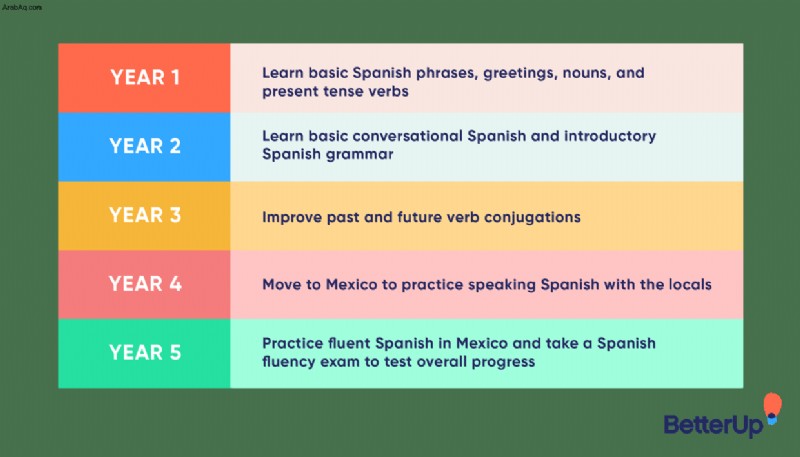 ArabAq.com

| YEAR 1 | Learn basic Spanish phrases, greetings, nouns, and present tense verbs |
|---|---|
| YEAR 2 | Learn basic conversational Spanish and introductory Spanish grammar |
| YEAR 3 | Improve past and future verb conjugations |
| YEAR 4 | Move to Mexico to practice speaking Spanish with the locals |
| YEAR 5 | Practice fluent Spanish in Mexico and take a Spanish fluency exam to test overall progress |

BetterUp